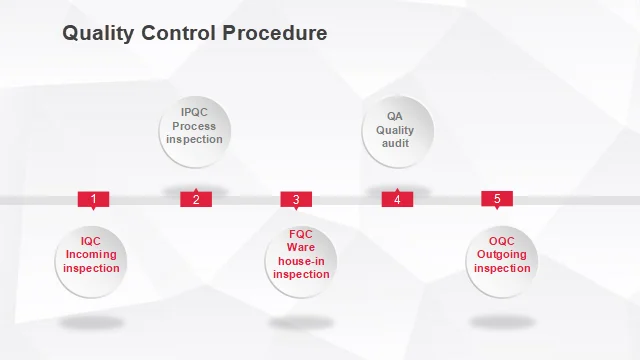 Quality Control Procedure

IPQC
Process
inspection

QA
Quality
audit

1

2

3

4

5

IQC
Incoming
inspection

FQC
Ware
house-in
inspection

OQC
Outgoing
inspection